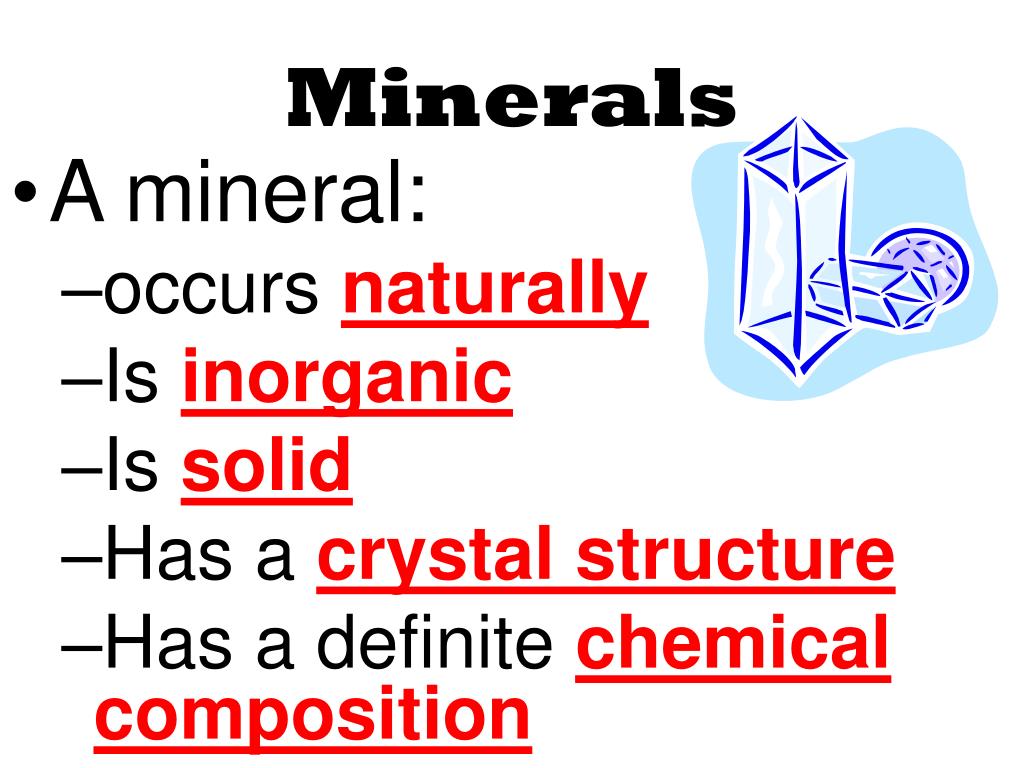 Minerals

• A mineral:
–occurs naturally
–Is inorganic
–Is solid
–Has a crystal structure
–Has a definite chemical composition